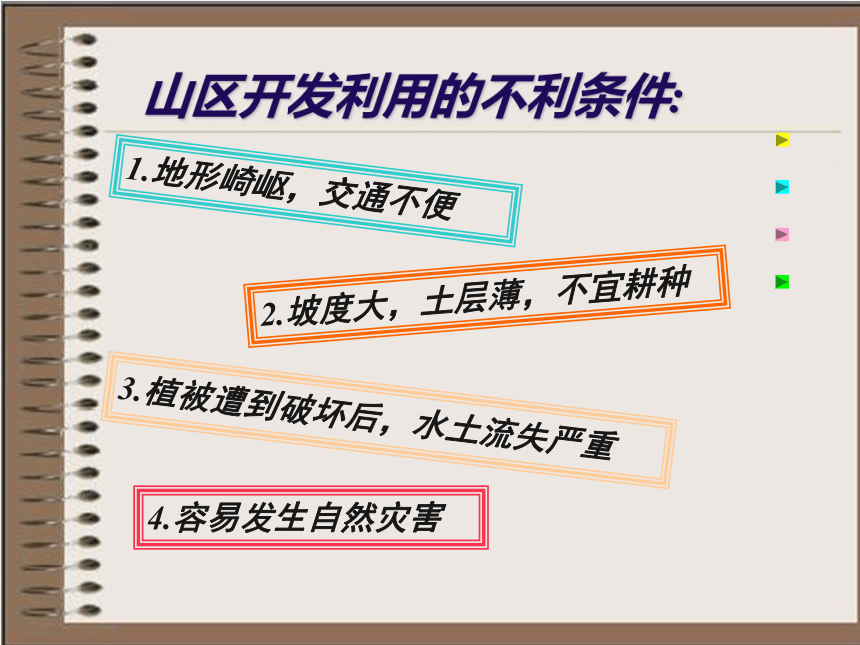 山区开发利用的不利条件:

1.地形崎岖，交通不便

2.坡度大，土层薄，不宜耕种

3.植被遭到破坏后，水土流失严重

4.容易发生自然灾害